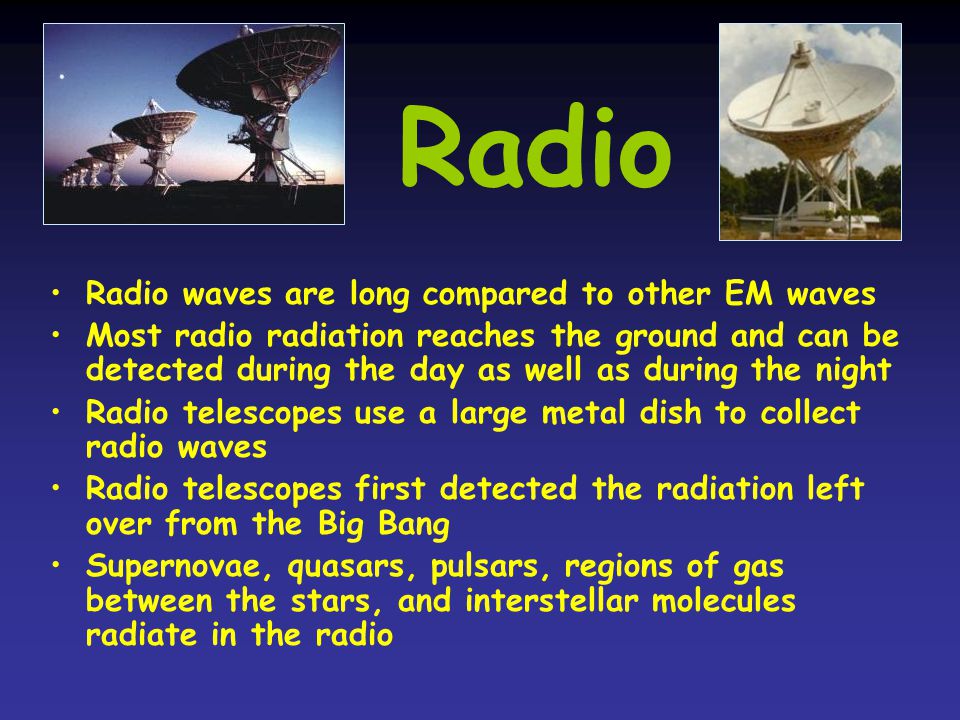 Radio

• Radio waves are long compared to other EM waves
• Most radio radiation reaches the ground and can be detected during the day as well as during the night
• Radio telescopes use a large metal dish to collect radio waves
• Radio telescopes first detected the radiation left over from the Big Bang
• Supernovae, quasars, pulsars, regions of gas between the stars, and interstellar molecules radiate in the radio